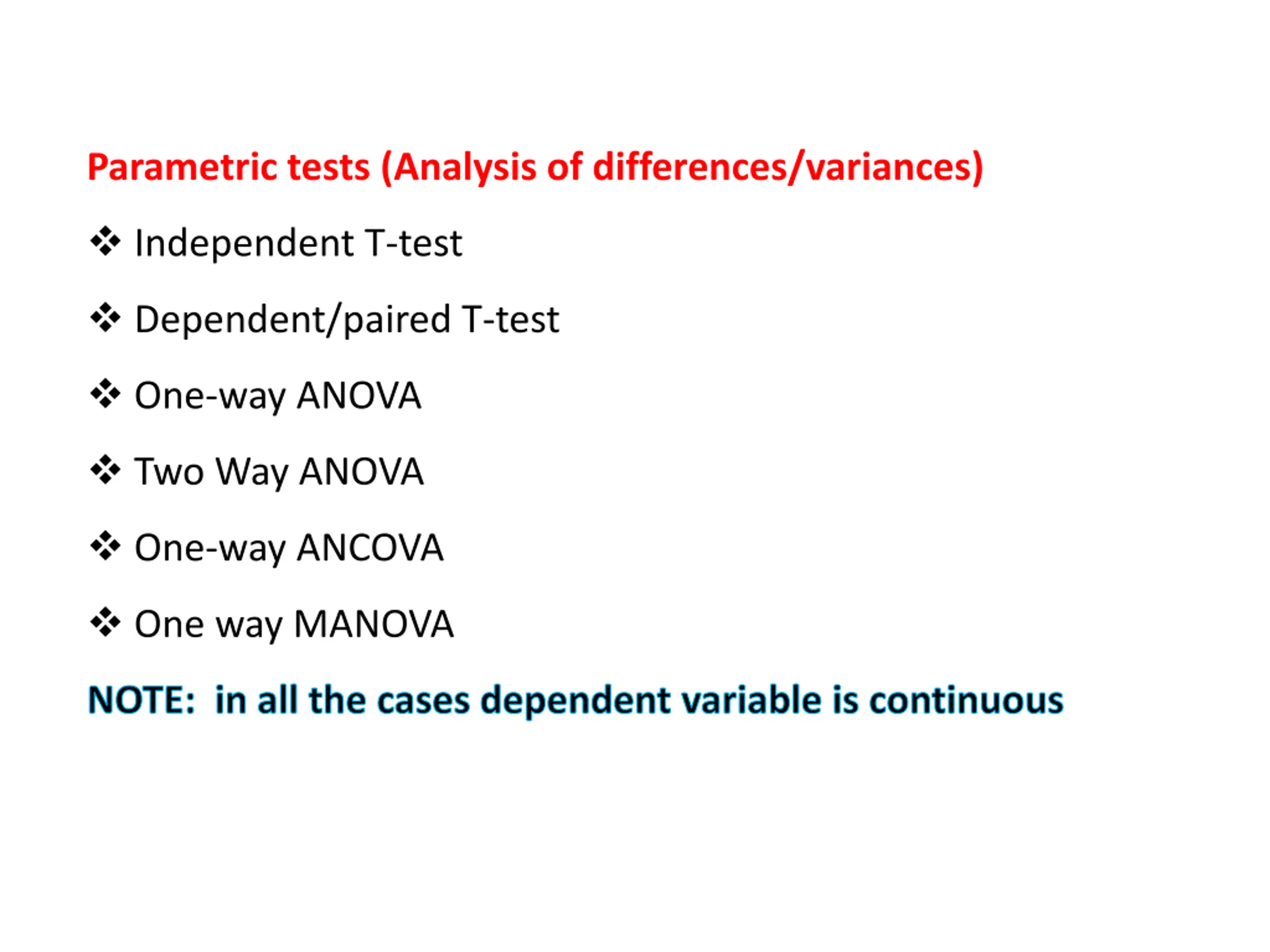 Parametric tests (Analysis of differences/variances)

❖ Independent T-test

❖ Dependent/paired T-test

❖ One-way ANOVA

❖ Two Way ANOVA

❖ One-way ANCOVA

❖ One way MANOVA

NOTE: in all the cases dependent variable is continuous